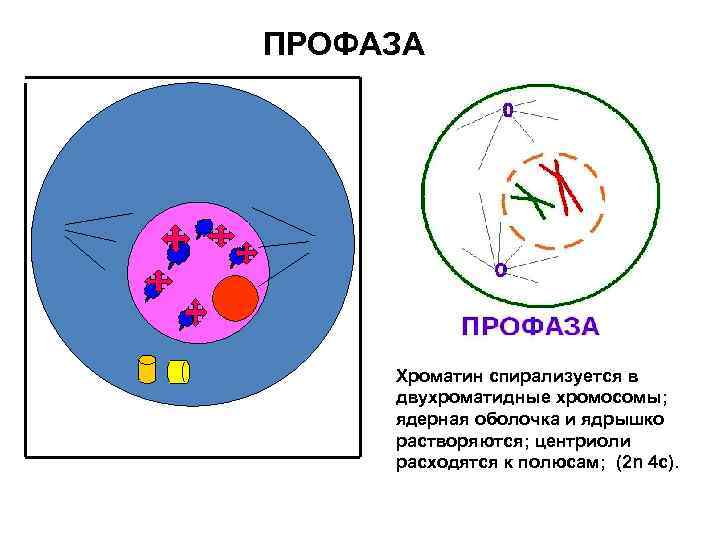 ПРОФАЗА

ПРОФАЗА

Хроматин спирализуется в двухроматидные хромосомы; ядерная оболочка и ядрышко растворяются; центриоли расходятся к полюсам; (2n 4c).